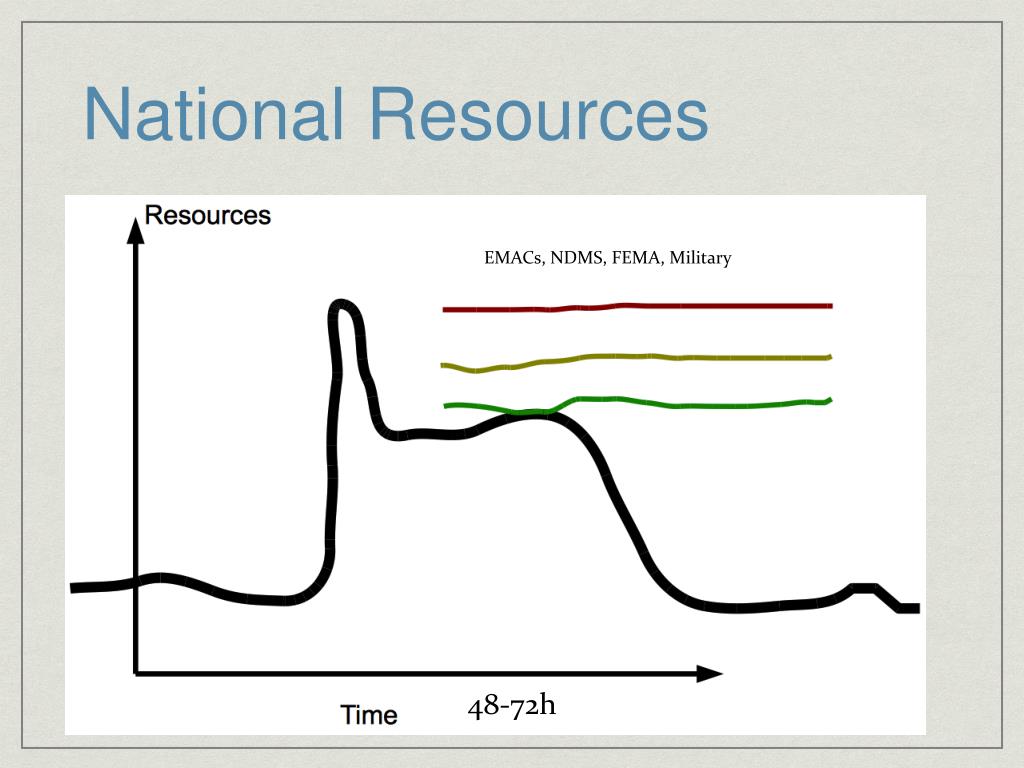 National Resources

Resources

EMACs, NDMS, FEMA, Military

Time

48-72h